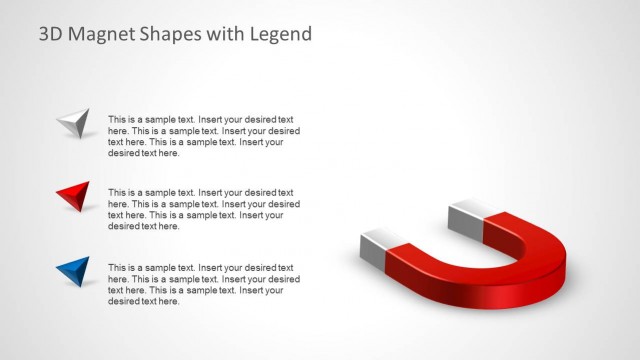 3D Magnet Shapes with Legend

This is a sample text. Insert your desired text here. This is a sample text. Insert your desired text here. This is a sample text. Insert your desired text here.

This is a sample text. Insert your desired text here. This is a sample text. Insert your desired text here. This is a sample text. Insert your desired text here.

This is a sample text. Insert your desired text here. This is a sample text. Insert your desired text here. This is a sample text. Insert your desired text here.